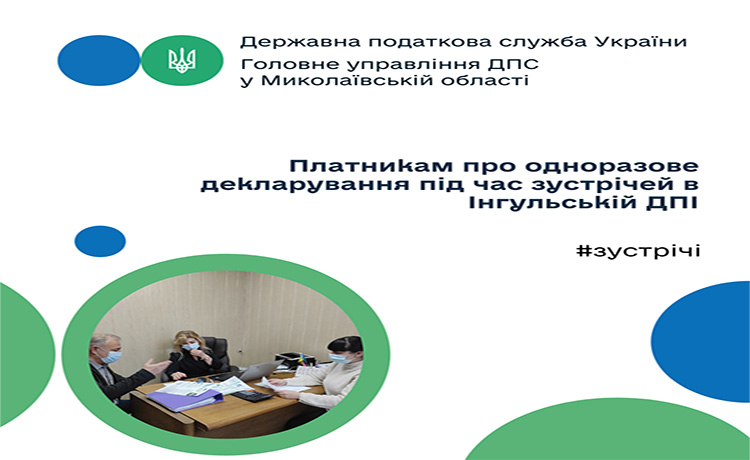 Державна податкова служба України
Головне управління ДПС у Миколаївській області

Платникам про одноразове декларування під час зустрічей в Інгульській ДПІ

#зустрічі